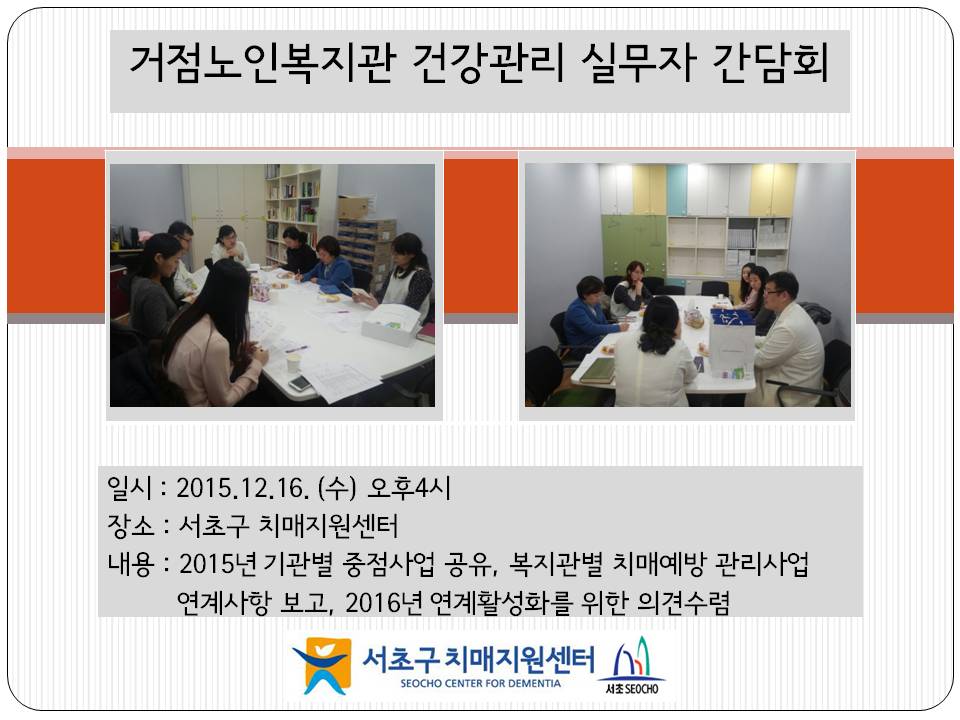 거점노인복지관 건강관리 실무자 간담회

일시 : 2015.12.16. (수) 오후4시
장소 : 서초구 치매지원센터
내용 : 2015년 기관별 중점사업 공유, 복지관별 치매예방 관리사업 연계사항 보고, 2016년 연계활성화를 위한 의견수렴

서초구 치매지원센터
SEOCHO CENTER FOR DEMENTIA
서초 SEOCHO